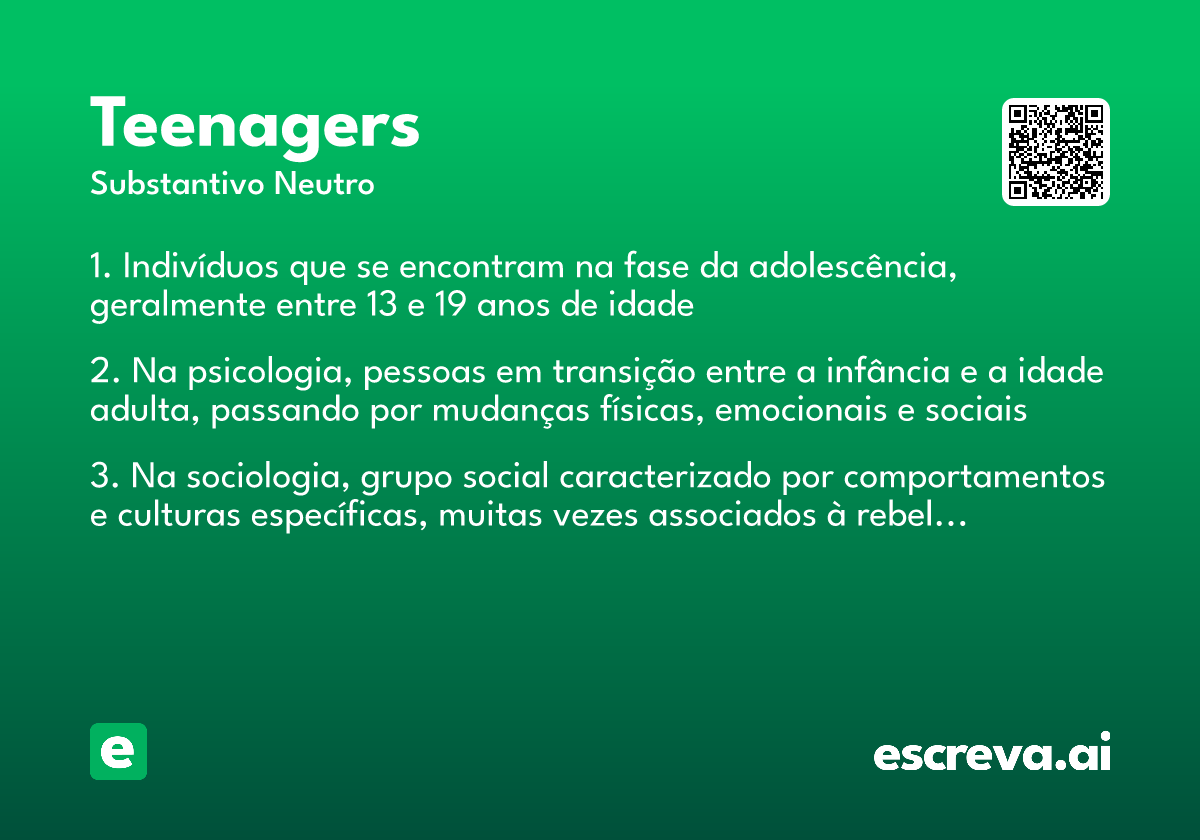 Teenagers
Substantivo Neutro

1. Indivíduos que se encontram na fase da adolescência, geralmente entre 13 e 19 anos de idade

2. Na psicologia, pessoas em transição entre a infância e a idade adulta, passando por mudanças físicas, emocionais e sociais

3. Na sociologia, grupo social caracterizado por comportamentos e culturas específicas, muitas vezes associados à rebel…

e

escreva.ai